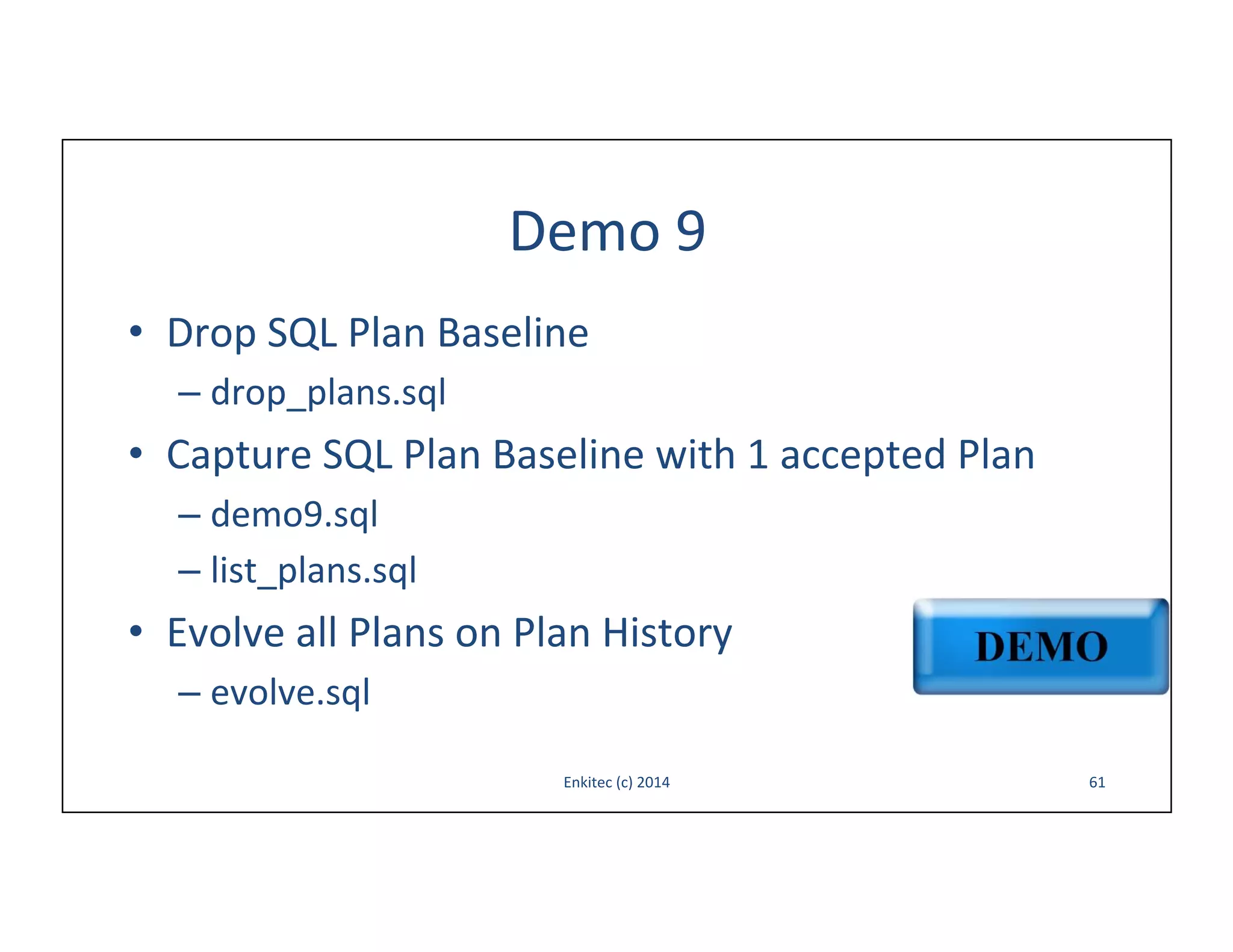 Demo 9

• Drop SQL Plan Baseline
  – drop_plans.sql
• Capture SQL Plan Baseline with 1 accepted Plan
  – demo9.sql
  – list_plans.sql
• Evolve all Plans on Plan History
  – evolve.sql

DEMO

Enkitec (c) 2014

61